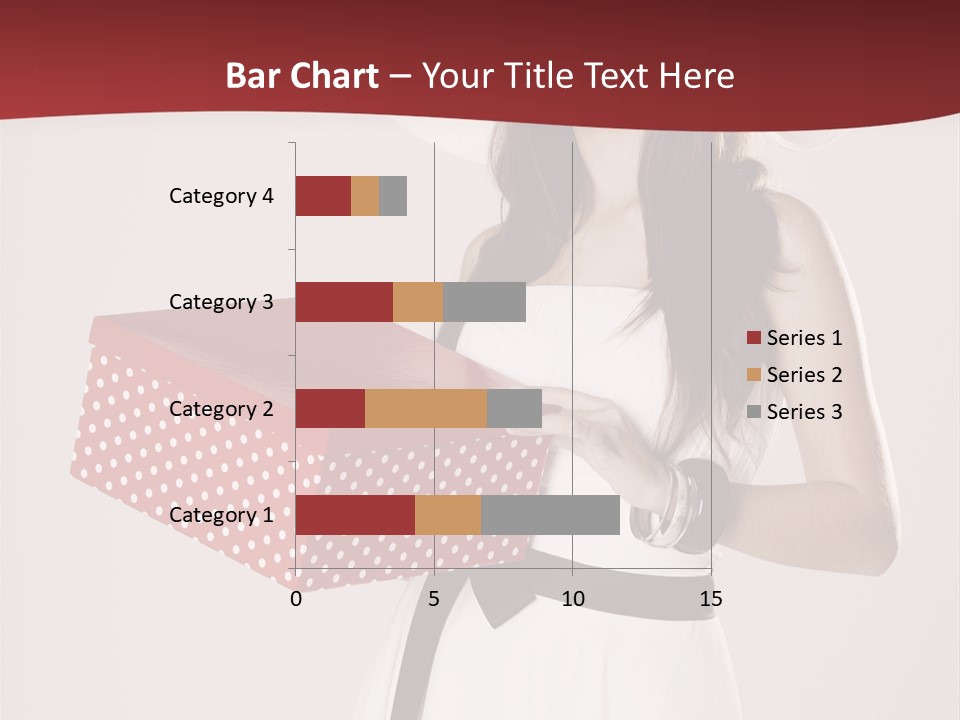 Bar Chart – Your Title Text Here

Category 4
Category 3
Category 2
Category 1

0
5
10
15

Series 1
Series 2
Series 3